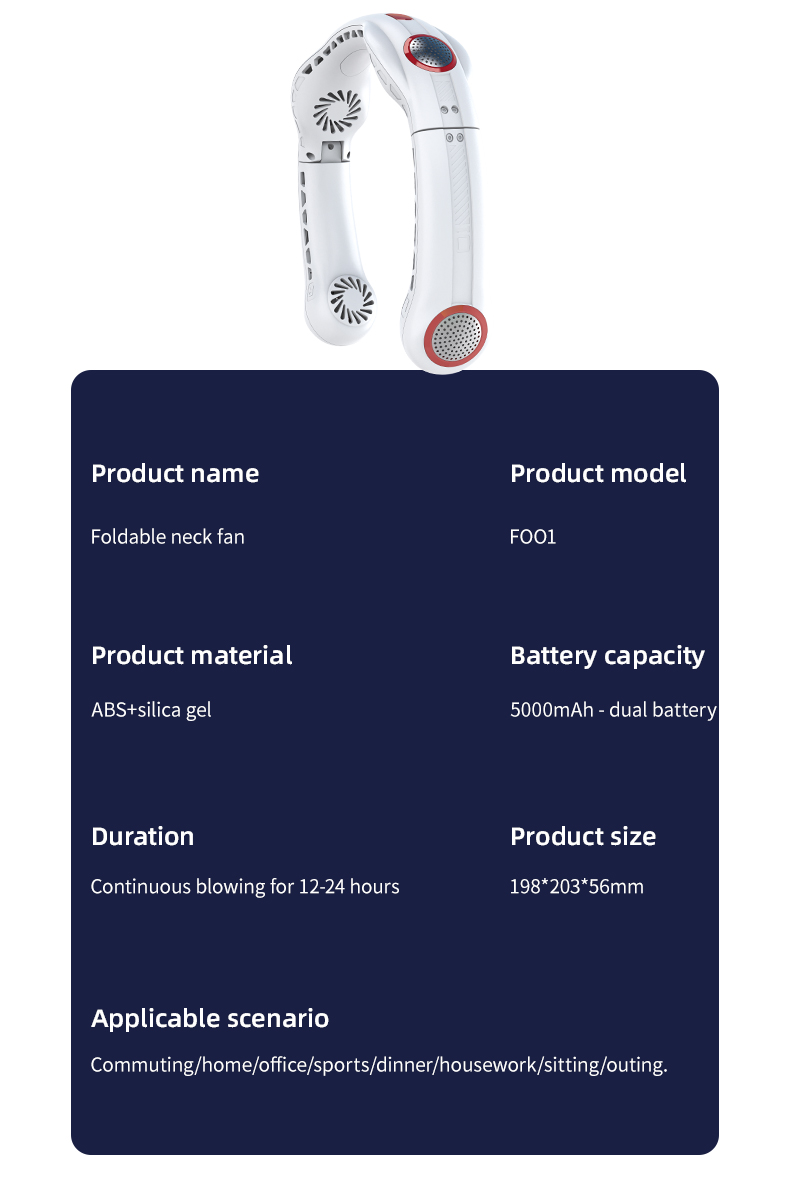 Product name

Foldable neck fan

Product model

FOO1

Product material

ABS+silica gel

Battery capacity

5000mAh - dual battery

Duration

Continuous blowing for 12-24 hours

Product size

198*203*56mm

Applicable scenario

Commuting/home/office/sports/dinner/housework/sitting/outing.